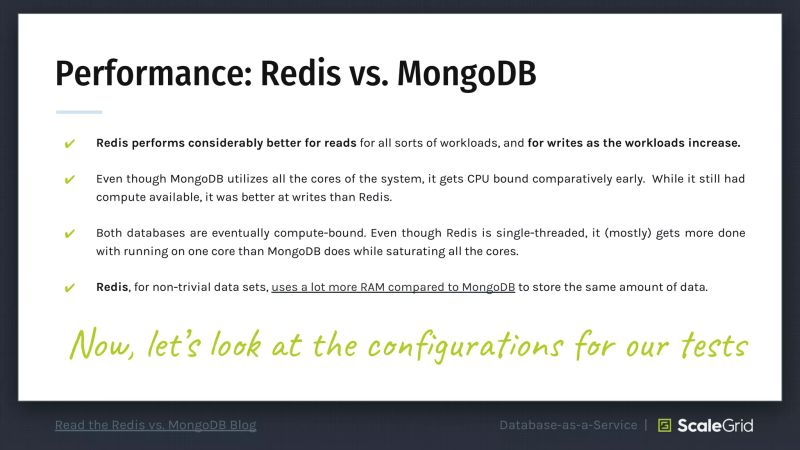 Performance: Redis vs. MongoDB

✔ Redis performs considerably better for reads for all sorts of workloads, and for writes as the workloads increase.

✔ Even though MongoDB utilizes all the cores of the system, it gets CPU bound comparatively early. While it still had compute available, it was better at writes than Redis.

✔ Both databases are eventually compute-bound. Even though Redis is single-threaded, it (mostly) gets more done with running on one core than MongoDB does while saturating all the cores.

✔ Redis, for non-trivial data sets, uses a lot more RAM compared to MongoDB to store the same amount of data.

Now, let's look at the configurations for our tests

Read the Redis vs. MongoDB Blog

Database-as-a-Service | ScaleGrid